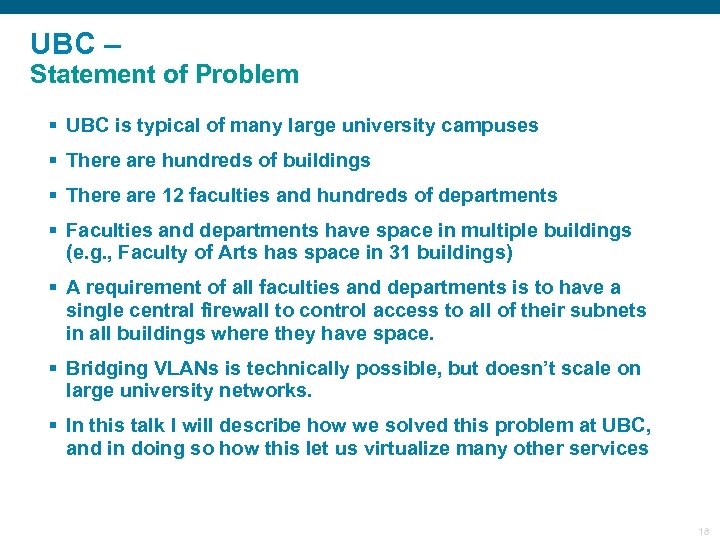 UBC –
Statement of Problem

▪ UBC is typical of many large university campuses

▪ There are hundreds of buildings

▪ There are 12 faculties and hundreds of departments

▪ Faculties and departments have space in multiple buildings (e.g., Faculty of Arts has space in 31 buildings)

▪ A requirement of all faculties and departments is to have a single central firewall to control access to all of their subnets in all buildings where they have space.

▪ Bridging VLANs is technically possible, but doesn't scale on large university networks.

▪ In this talk I will describe how we solved this problem at UBC, and in doing so how this let us virtualize many other services

18